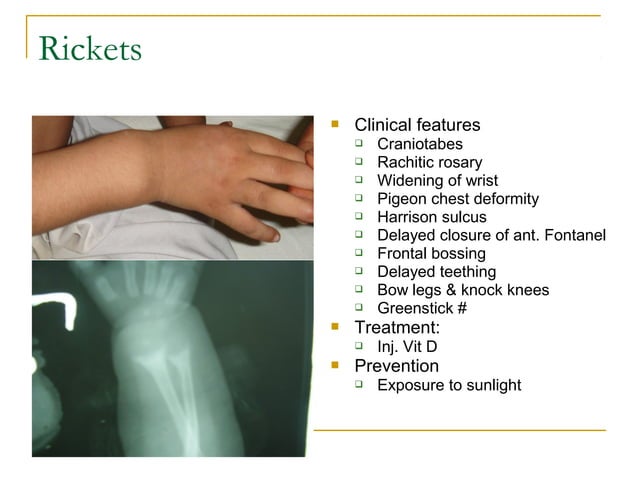 Rickets

- Clinical features
  - Craniotabes
  - Rachitic rosary
  - Widening of wrist
  - Pigeon chest deformity
  - Harrison sulcus
  - Delayed closure of ant. Fontanel
  - Frontal bossing
  - Delayed teething
  - Bow legs & knock knees
  - Greenstick #
- Treatment:
  - Inj. Vit D
- Prevention
  - Exposure to sunlight